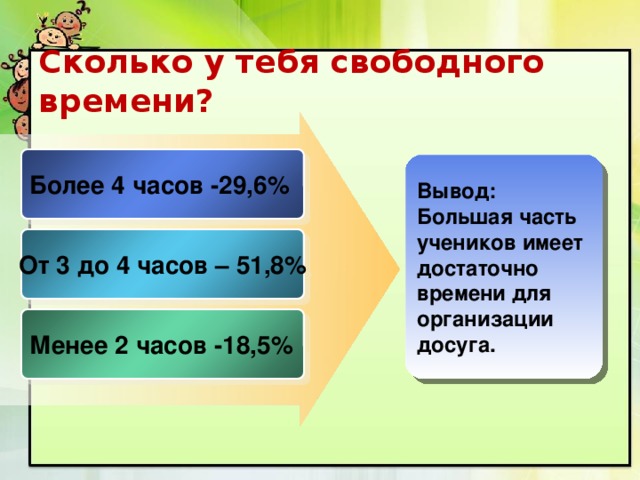 Сколько у тебя свободного времени?

Более 4 часов -29,6%

От 3 до 4 часов – 51,8%

Менее 2 часов -18,5%

Вывод:
Большая часть учеников имеет достаточно времени для организации досуга.